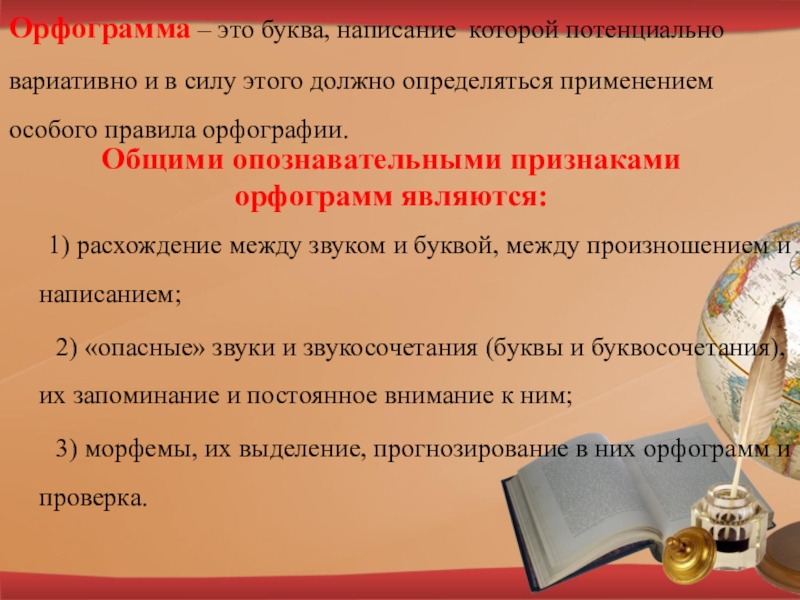 Орфограмма – это буква, написание которой потенциально вариативно и в силу этого должно определяться применением особого правила орфографии.

Общими опознавательными признаками орфограмм являются:

1) расхождение между звуком и буквой, между произношением и написанием;

2) «опасные» звуки и звукосочетания (буквы и буквосочетания), их запоминание и постоянное внимание к ним;

3) морфемы, их выделение, прогнозирование в них орфограмм и проверка.